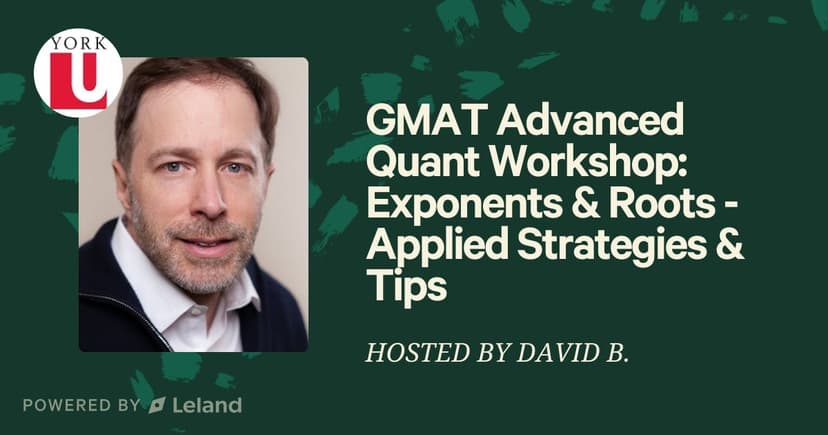 YORK U

GMAT Advanced Quant Workshop: Exponents & Roots - Applied Strategies & Tips

HOSTED BY DAVID B.

POWERED BY Leland